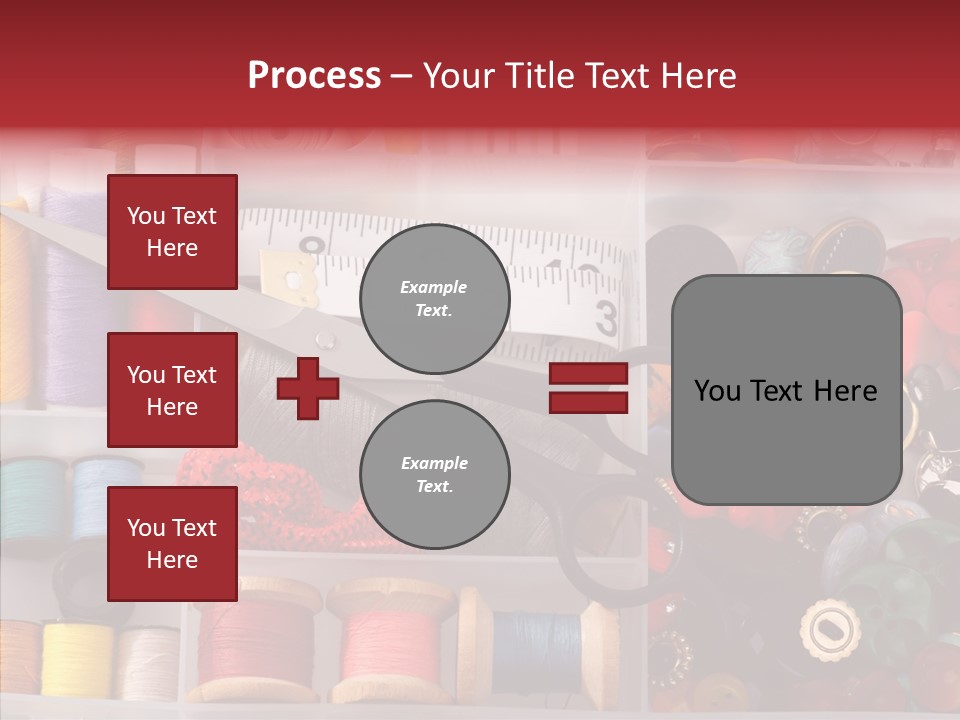 Process – Your Title Text Here

You Text Here

You Text Here

You Text Here

Example Text.

Example Text.

You Text Here